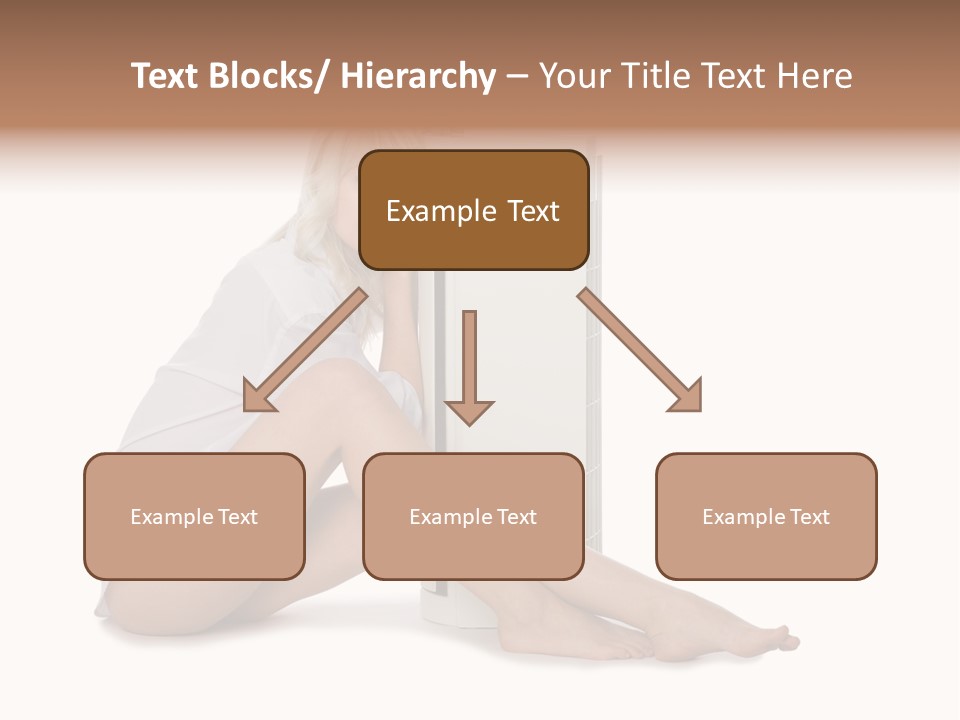 Text Blocks/ Hierarchy – Your Title Text Here

Example Text

Example Text

Example Text

Example Text